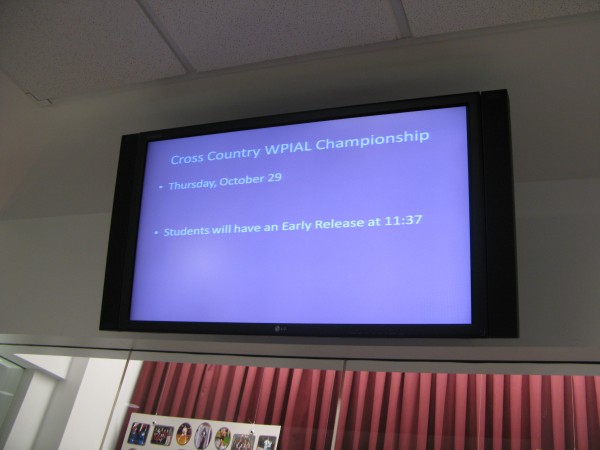 Cross Country WPIAL Championship

• Thursday, October 29

• Students will have an Early Release at 11:37

LG